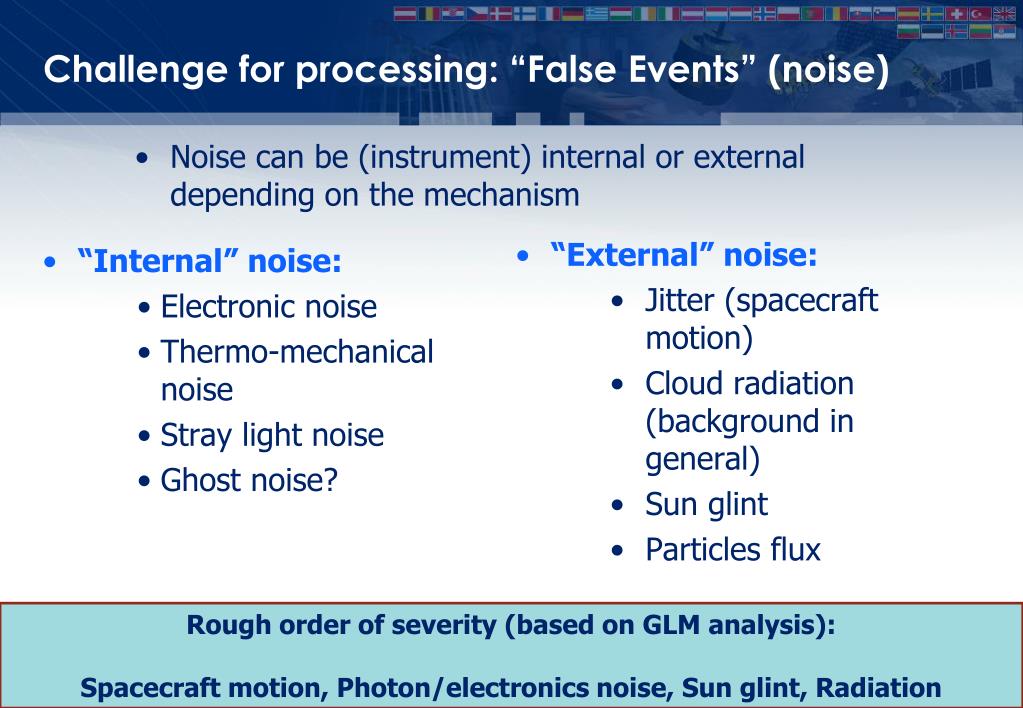 Challenge for processing: “False Events” (noise)

• Noise can be (instrument) internal or external depending on the mechanism

• “Internal” noise:
• Electronic noise
• Thermo-mechanical noise
• Stray light noise
• Ghost noise?

• “External” noise:
• Jitter (spacecraft motion)
• Cloud radiation (background in general)
• Sun glint
• Particles flux

Rough order of severity (based on GLM analysis):

Spacecraft motion, Photon/electronics noise, Sun glint, Radiation